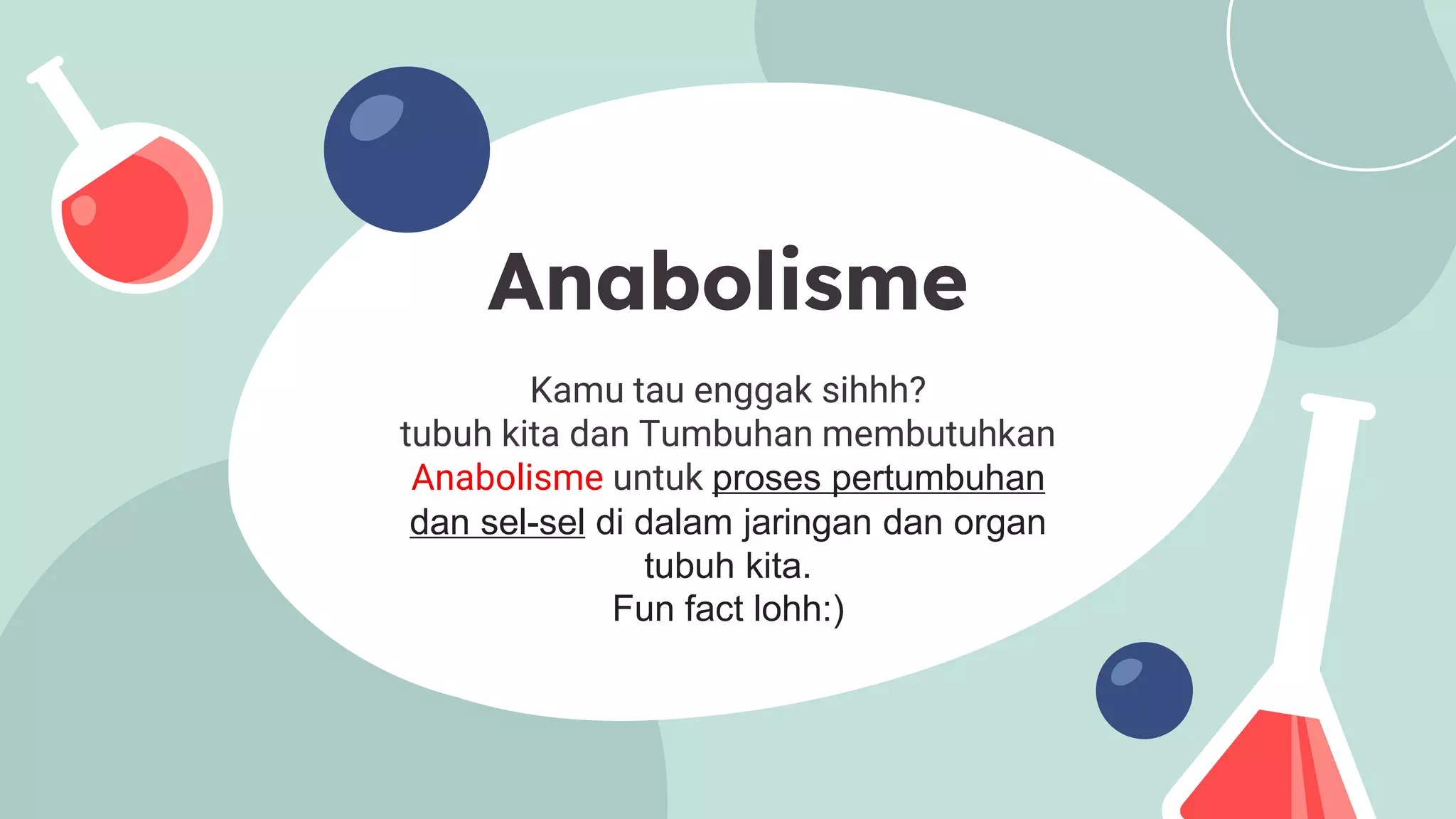 Anabolisme

Kamu tau enggak sihhh?
tubuh kita dan Tumbuhan membutuhkan Anabolisme untuk proses pertumbuhan dan sel-sel di dalam jaringan dan organ tubuh kita.
Fun fact lohh:)